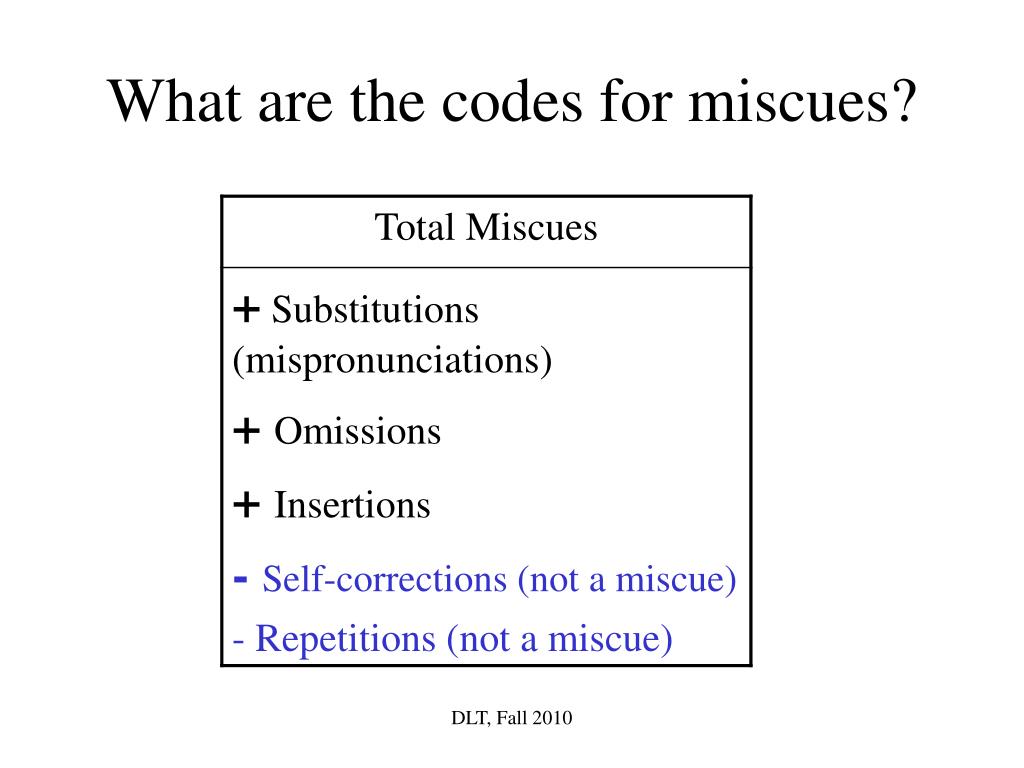 What are the codes for miscues?

| Total Miscues |
|---|
| + Substitutions (mispronunciations)<br>+ Omissions<br>+ Insertions<br>- Self-corrections (not a miscue)<br>- Repetitions (not a miscue) |

DLT, Fall 2010